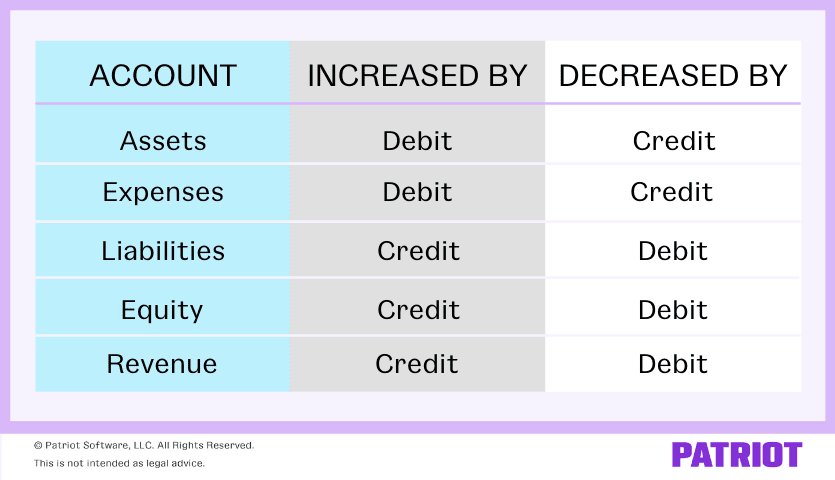 | ACCOUNT | INCREASED BY | DECREASED BY |
|---|---|---|
| Assets | Debit | Credit |
| Expenses | Debit | Credit |
| Liabilities | Credit | Debit |
| Equity | Credit | Debit |
| Revenue | Credit | Debit |

© Patriot Software, LLC. All Rights Reserved.
This is not intended as legal advice.

PATRIOT